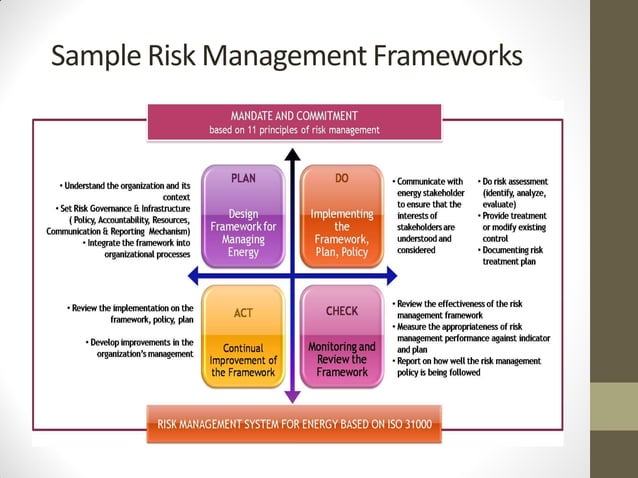 Sample Risk Management Frameworks

MANDATE AND COMMITMENT
based on 11 principles of risk management

• Understand the organization and its context
• Set Risk Governance & Infrastructure ( Policy, Accountability, Resources, Communication & Reporting Mechanism)
• Integrate the framework into organizational processes

PLAN

Design Framework for Managing Energy

DO

Implementing the Framework, Plan, Policy

• Communicate with energy stakeholder to ensure that the interests of stakeholders are understood and considered

• Do risk assessment (identify, analyze, evaluate)
• Provide treatment or modify existing control
• Documenting risk treatment plan

• Review the implementation on the framework, policy, plan

• Develop improvements in the organization's management

ACT

Continual Improvement of the Framework

CHECK

Monitoring and Review the Framework

• Review the effectiveness of the risk management framework
• Measure the appropriateness of risk management performance against indicator and plan
• Report on how well the risk management policy is being followed

RISK MANAGEMENT SYSTEM FOR ENERGY BASED ON ISO 31000